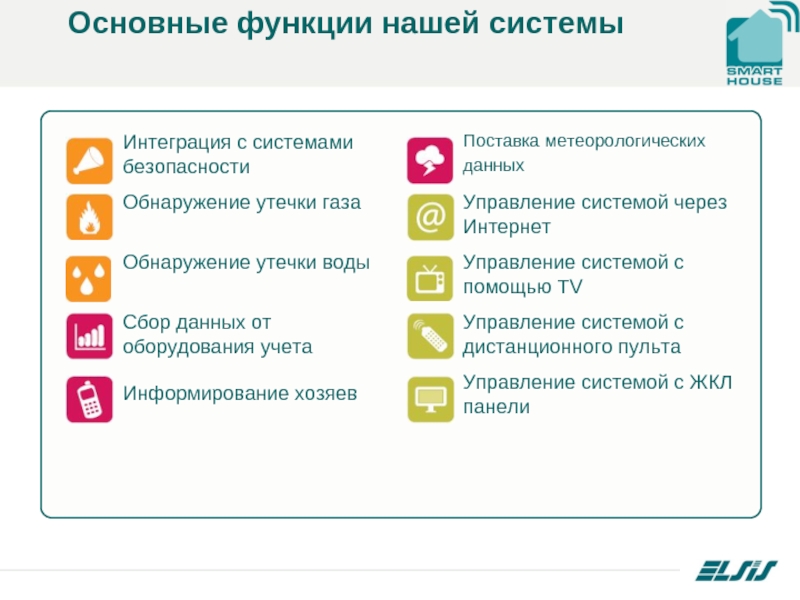 Основные функции нашей системы

SMART HOUSE

Интеграция с системами безопасности

Обнаружение утечки газа

Обнаружение утечки воды

Сбор данных от оборудования учета

Информирование хозяев

Поставка метеорологических данных

Управление системой через Интернет

Управление системой с помощью TV

Управление системой с дистанционного пульта

Управление системой с ЖКЛ панели

ELSIS